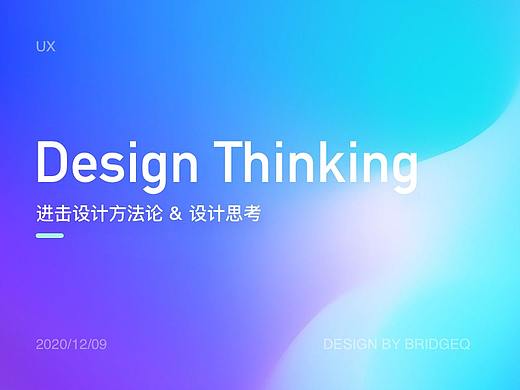 UX

Design Thinking

进击设计方法论 & 设计思考

2020/12/09

DESIGN BY BRIDGEQ